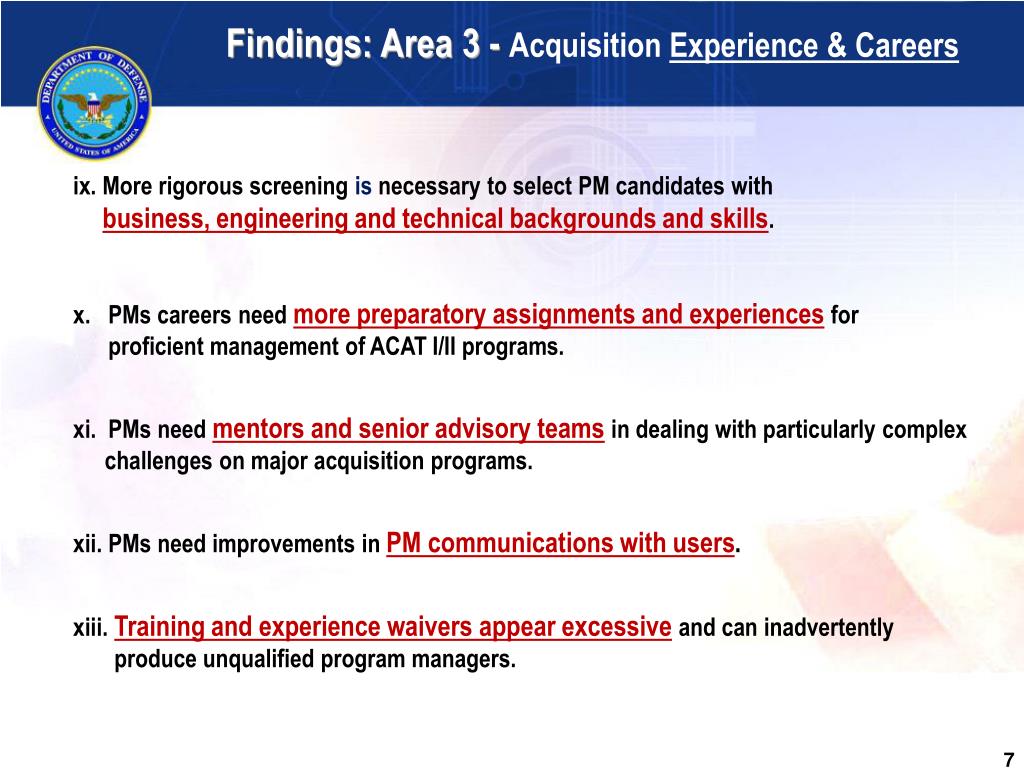 DEPARTMENT OF DEFENSE
UNITED STATES OF AMERICA

Findings: Area 3 - Acquisition Experience & Careers

ix. More rigorous screening is necessary to select PM candidates with business, engineering and technical backgrounds and skills.

x. PMs careers need more preparatory assignments and experiences for proficient management of ACAT I/II programs.

xi. PMs need mentors and senior advisory teams in dealing with particularly complex challenges on major acquisition programs.

xii. PMs need improvements in PM communications with users.

xiii. Training and experience waivers appear excessive and can inadvertently produce unqualified program managers.

7